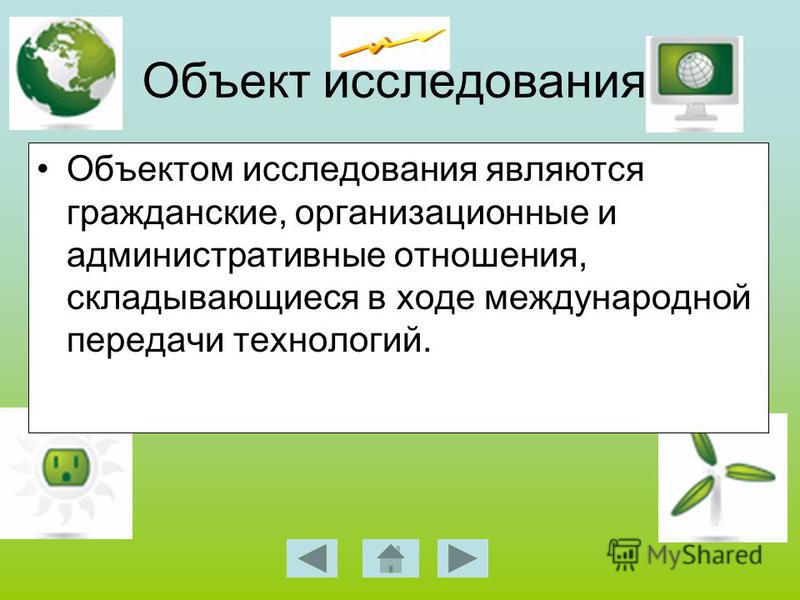 Объект исследования

• Объектом исследования являются гражданские, организационные и административные отношения, складывающиеся в ходе международной передачи технологий.

MyShared